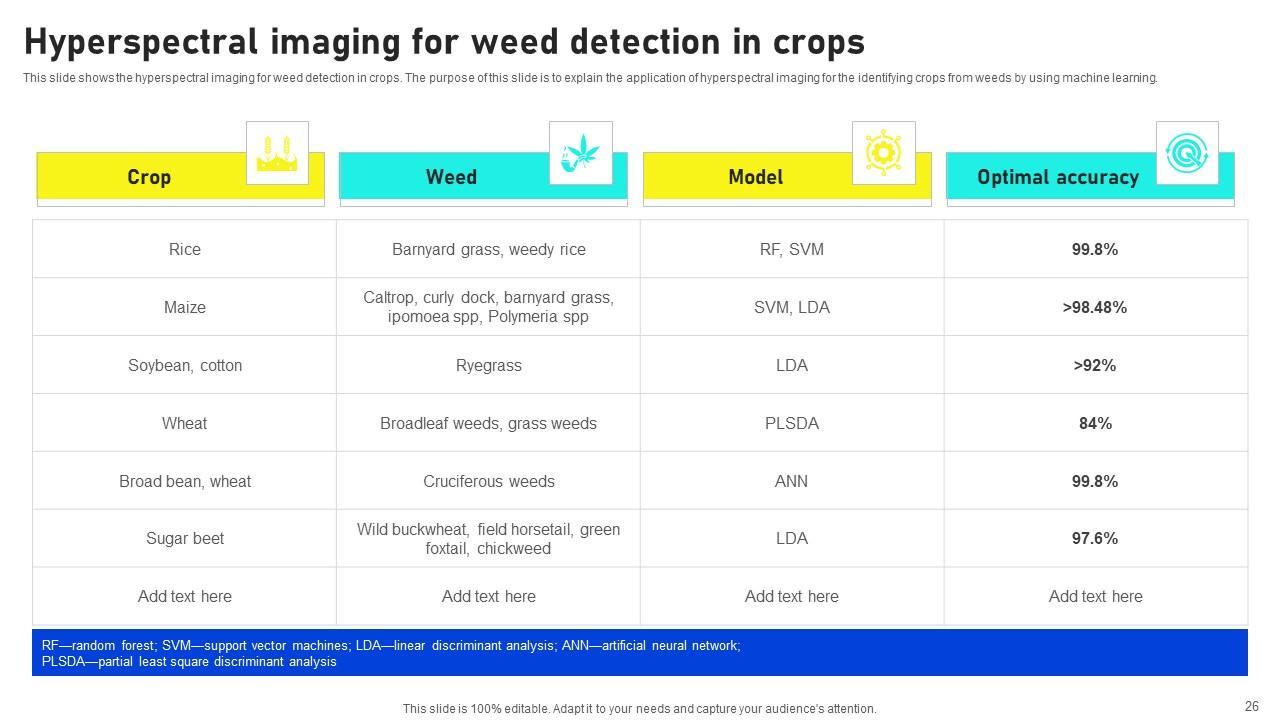 Hyperspectral imaging for weed detection in crops

This slide shows the hyperspectral imaging for weed detection in crops. The purpose of this slide is to explain the application of hyperspectral imaging for the identifying crops from weeds by using machine learning.

| Crop | Weed | Model | Optimal accuracy |
|---|---|---|---|
| Rice | Barnyard grass, weedy rice | RF, SVM | 99.8% |
| Maize | Caltrop, curly dock, barnyard grass, ipomoea spp, Polymeria spp | SVM, LDA | >98.48% |
| Soybean, cotton | Ryegrass | LDA | >92% |
| Wheat | Broadleaf weeds, grass weeds | PLSDA | 84% |
| Broad bean, wheat | Cruciferous weeds | ANN | 99.8% |
| Sugar beet | Wild buckwheat, field horsetail, green foxtail, chickweed | LDA | 97.6% |
| Add text here | Add text here | Add text here | Add text here |

RF—random forest; SVM—support vector machines; LDA—linear discriminant analysis; ANN—artificial neural network; PLSDA—partial least square discriminant analysis

This slide is 100% editable. Adapt it to your needs and capture your audience's attention.

26